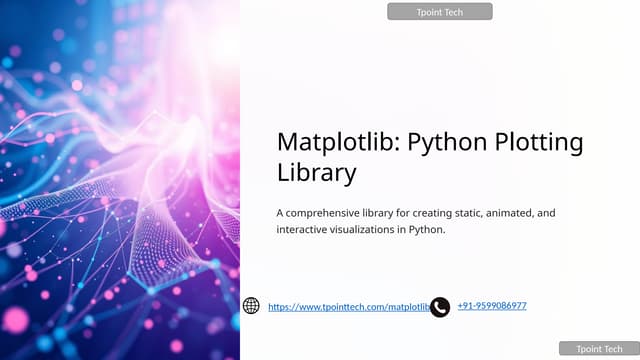 Tpoint Tech

Matplotlib: Python Plotting Library

A comprehensive library for creating static, animated, and interactive visualizations in Python.

https://www.tpointtech.com/matplotlib

+91-9599086977

Tpoint Tech